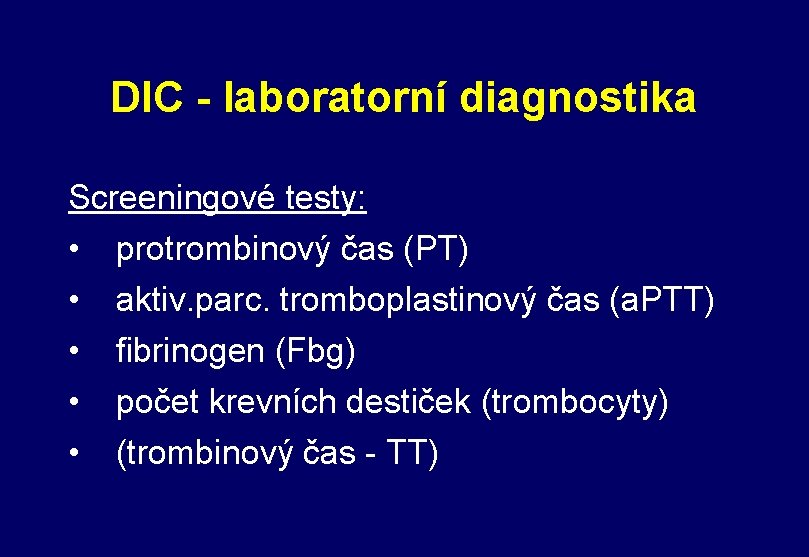 DIC - laboratorní diagnostika

Screeningové testy:
• protrombinový čas (PT)
• aktiv.parc. tromboplastinový čas (aPTT)
• fibrinogen (Fbg)
• počet krevních destiček (trombocyty)
• (trombinový čas - TT)